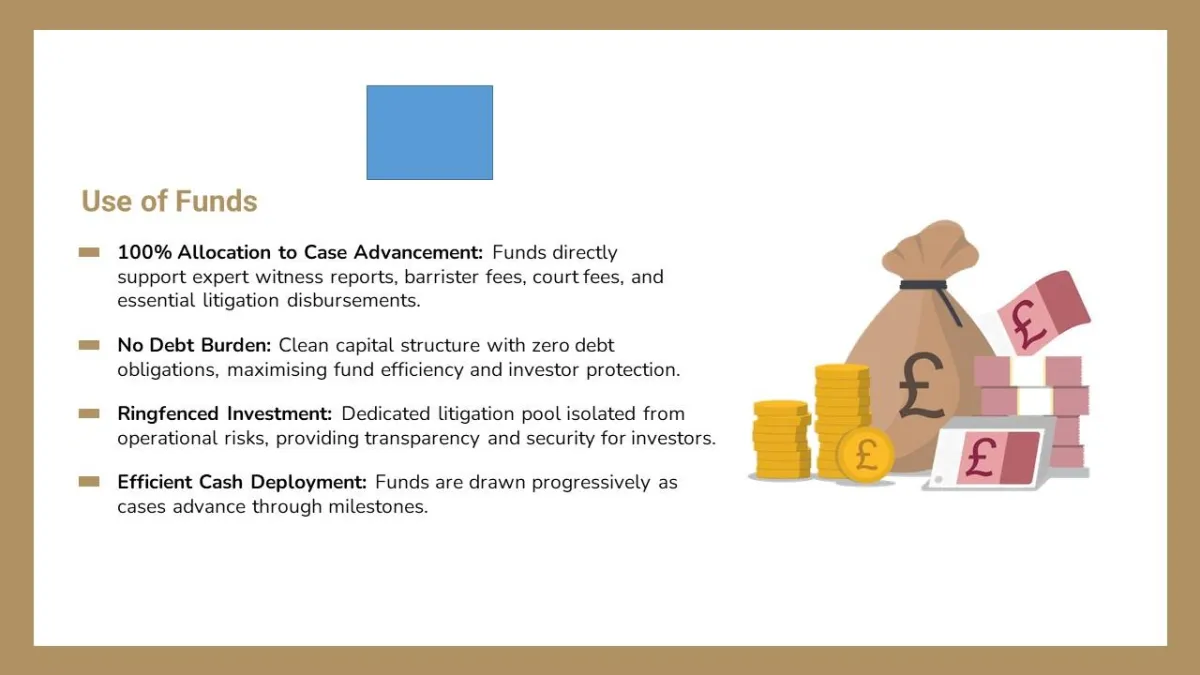 Use of Funds

100% Allocation to Case Advancement: Funds directly support expert witness reports, barrister fees, court fees, and essential litigation disbursements.

No Debt Burden: Clean capital structure with zero debt obligations, maximising fund efficiency and investor protection.

Ringfenced Investment: Dedicated litigation pool isolated from operational risks, providing transparency and security for investors.

Efficient Cash Deployment: Funds are drawn progressively as cases advance through milestones.

£

£

£

£